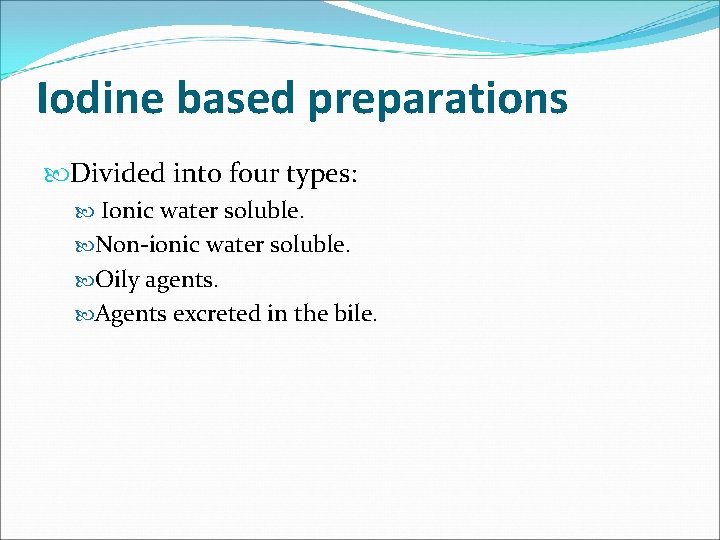 Iodine based preparations

Divided into four types:

Ionic water soluble.

Non-ionic water soluble.

Oily agents.

Agents excreted in the bile.